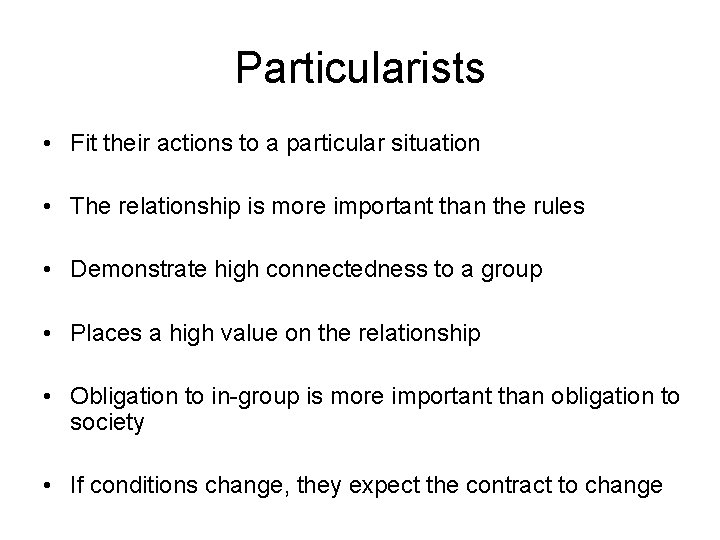 Particularists

• Fit their actions to a particular situation

• The relationship is more important than the rules

• Demonstrate high connectedness to a group

• Places a high value on the relationship

• Obligation to in-group is more important than obligation to society

• If conditions change, they expect the contract to change